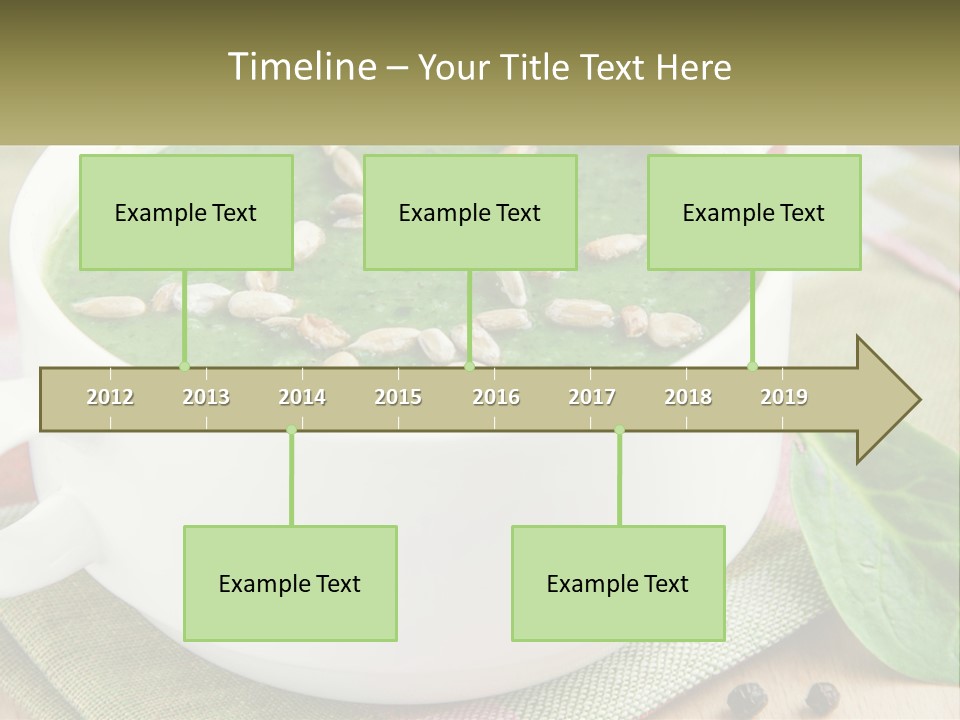 Timeline – Your Title Text Here

Example Text

Example Text

Example Text

2012 2013 2014 2015 2016 2017 2018 2019

Example Text

Example Text